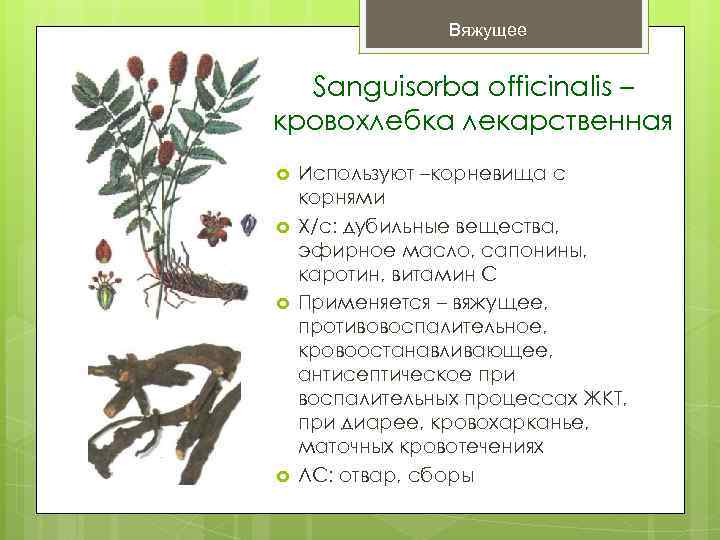 Вяжущее

Sanguisorba officinalis – кровохлебка лекарственная

Используют –корневища с корнями

Х/с: дубильные вещества, эфирное масло, сапонины, каротин, витамин С

Применяется – вяжущее, противовоспалительное, кровоостанавливающее, антисептическое при воспалительных процессах ЖКТ, при диарее, кровохарканье, маточных кровотечениях

ЛС: отвар, сборы